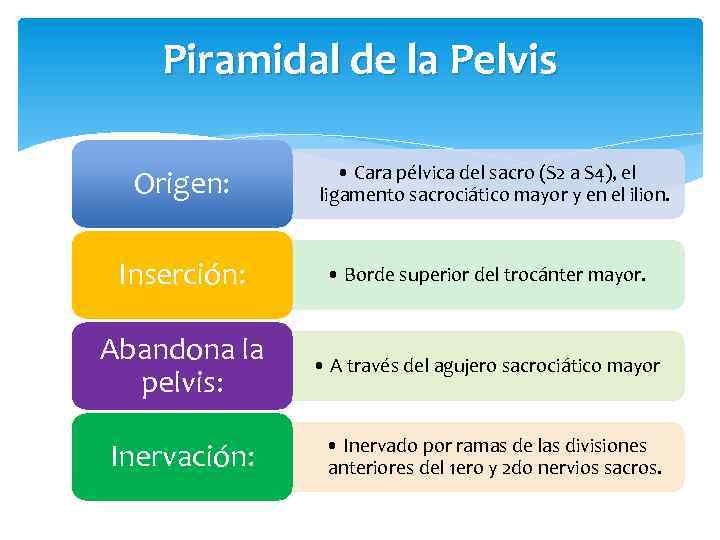 Piramidal de la Pelvis

Origen:

• Cara pélvica del sacro (S2 a S4), el ligamento sacrociático mayor y en el ilion.

Inserción:

• Borde superior del trocánter mayor.

Abandona la pelvis:

• A través del agujero sacrociático mayor

Inervación:

• Inervado por ramas de las divisiones anteriores del 1ero y 2do nervios sacros.